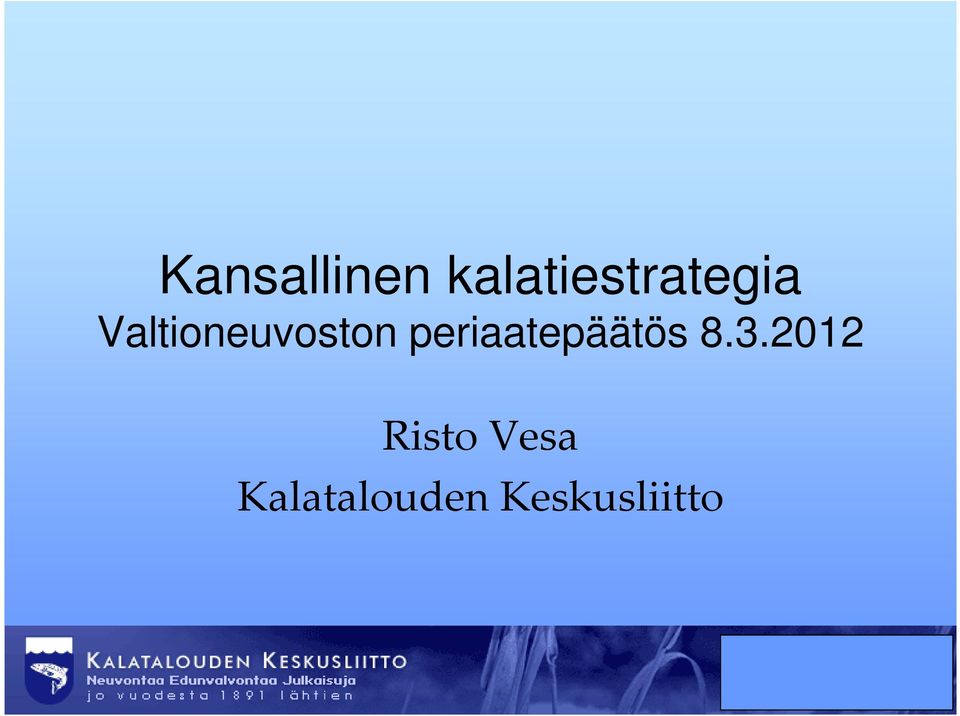 Kansallinen kalatiestrategia
Valtioneuvoston periaatepäätös 8.3.2012

Risto Vesa
Kalatalouden Keskusliitto

KALATALOUDEN KESKUSLIITTO
Neuvontaa Edunvalvontaa Julkaisuja
jo vuodesta 1891 lähtien